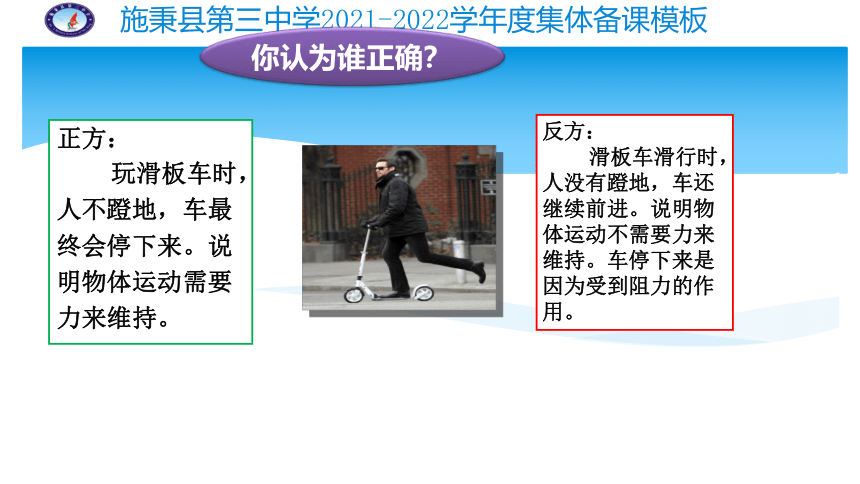 施秉县第三中学2021-2022学年度集体备课模板

你认为谁正确?

正方：
玩滑板车时，人不蹬地，车最终会停下来。说明物体运动需要力来维持。

反方：
滑板车滑行时，人没有蹬地，车还继续前进。说明物体运动不需要力来维持。车停下来是因为受到阻力的作用。